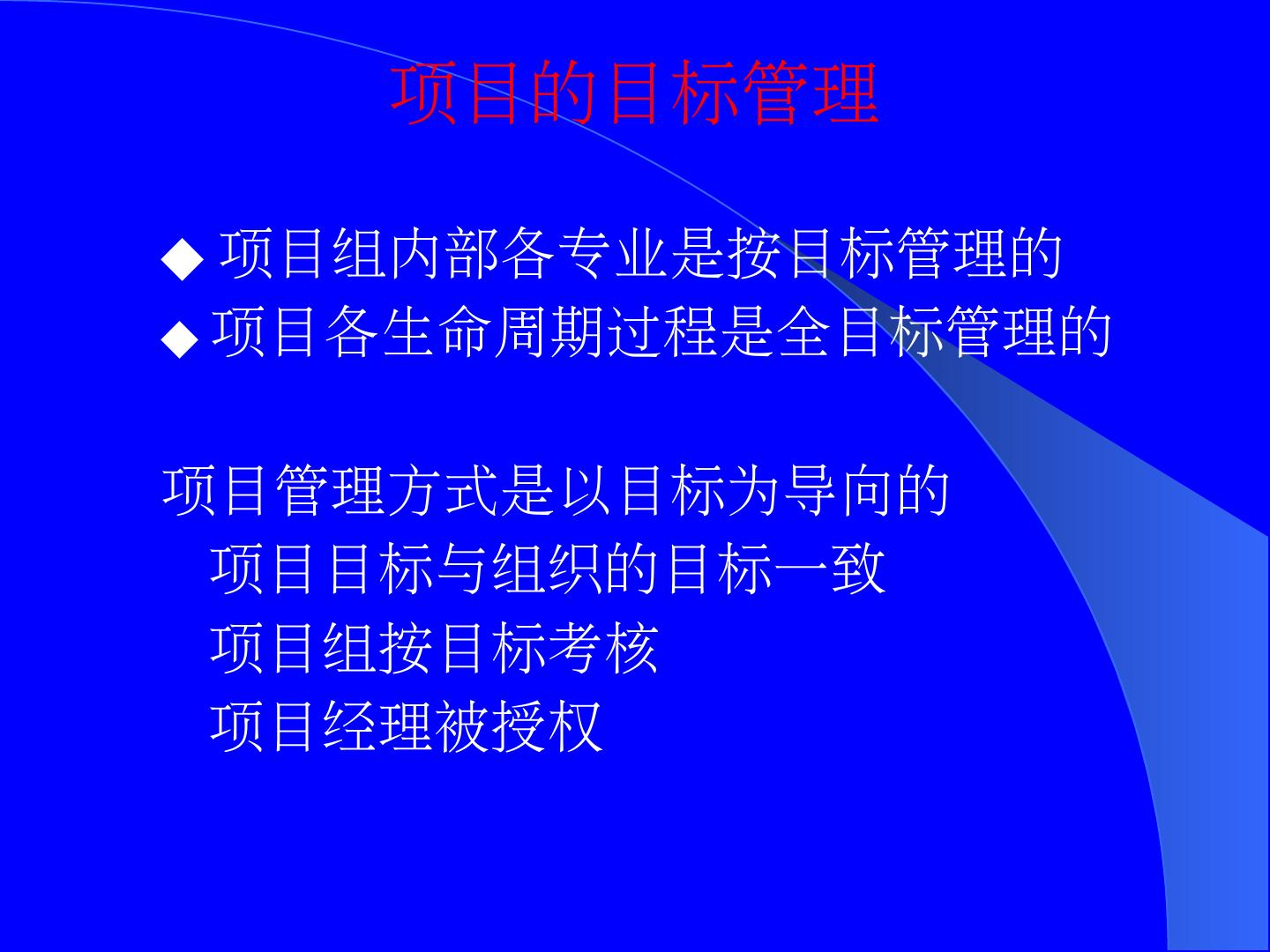 项目的目标管理

◆ 项目组内部各专业是按目标管理的
◆ 项目各生命周期过程是全目标管理的

项目管理方式是以目标为导向的
项目目标与组织的目标一致
项目组按目标考核
项目经理被授权